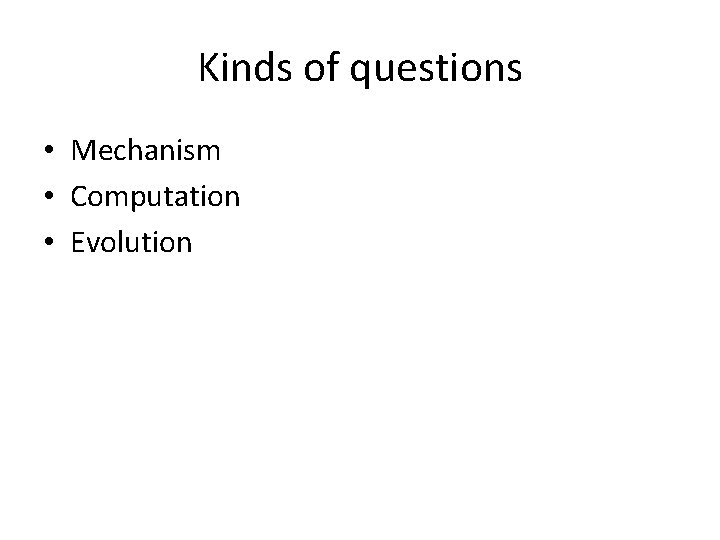 Kinds of questions

• Mechanism
• Computation
• Evolution